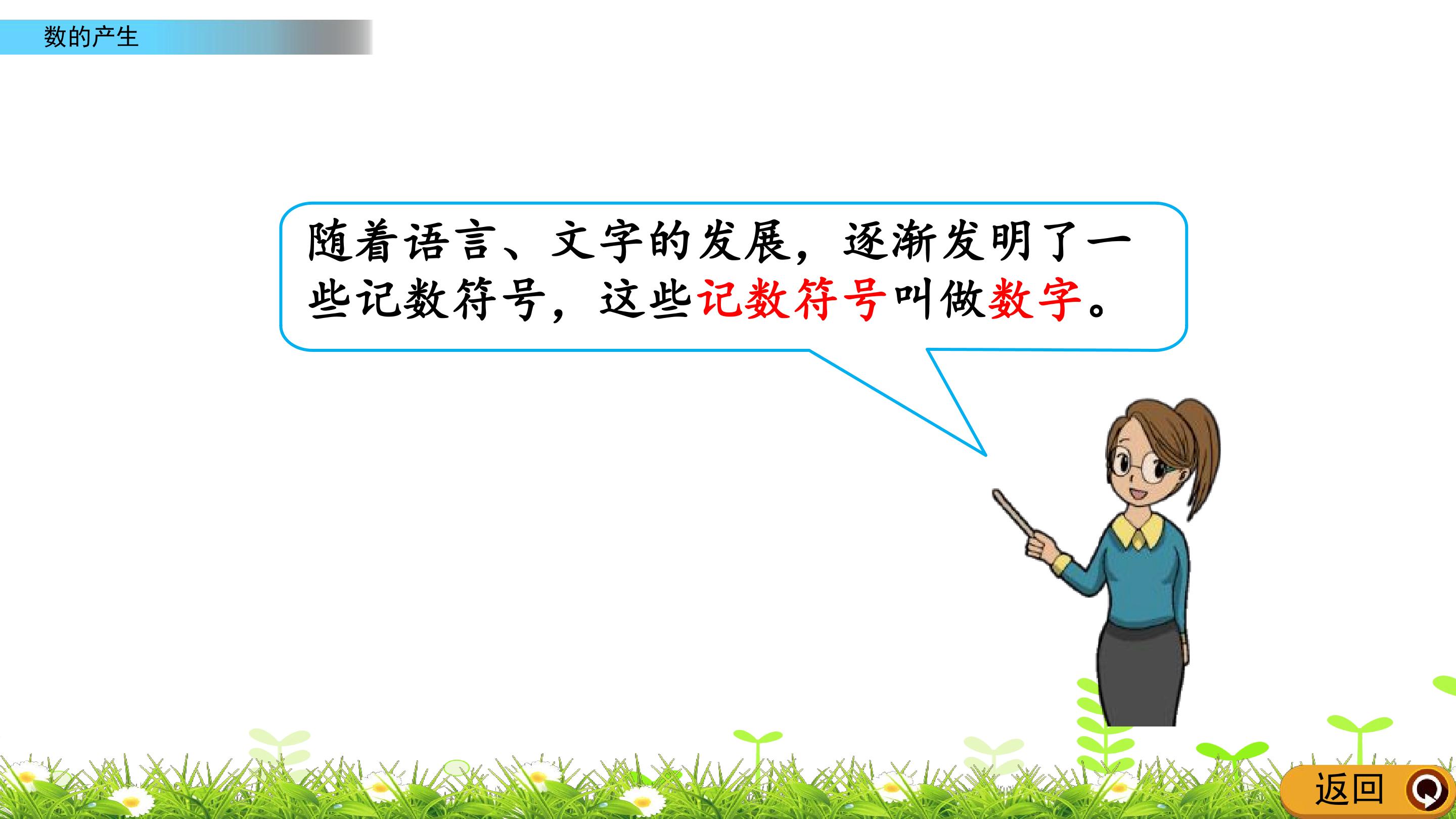 数的产生

随着语言、文字的发展，逐渐发明了一些记数符号，这些记数符号叫做数字。

返回